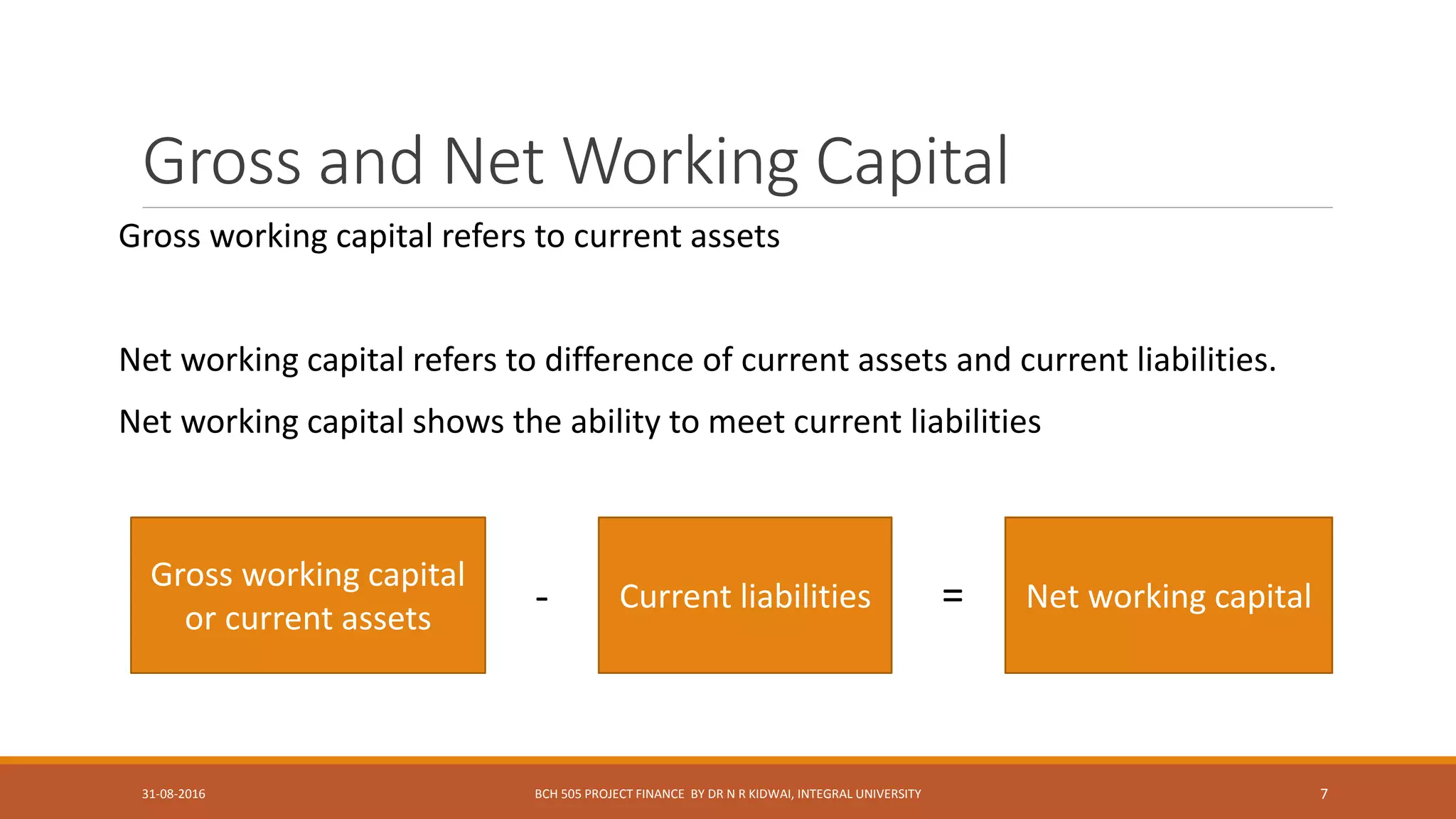 Gross and Net Working Capital

Gross working capital refers to current assets

Net working capital refers to difference of current assets and current liabilities.

Net working capital shows the ability to meet current liabilities

Gross working capital or current assets

-

Current liabilities

=

Net working capital

31-08-2016

BCH 505 PROJECT FINANCE BY DR N R KIDWAI, INTEGRAL UNIVERSITY

7